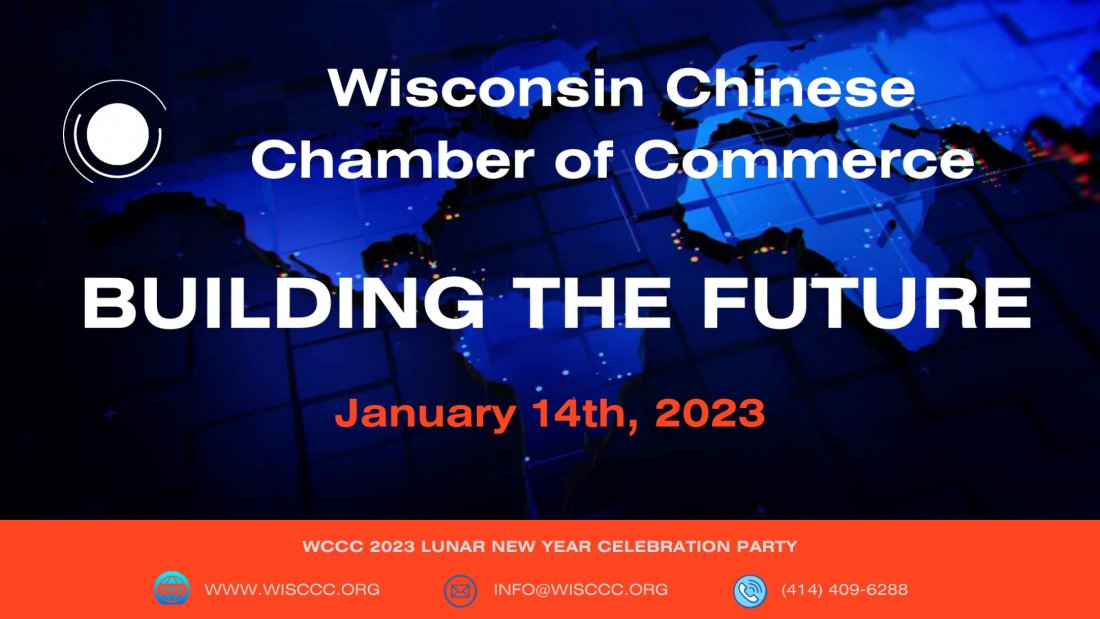 Wisconsin Chinese Chamber of Commerce

BUILDING THE FUTURE

January 14th, 2023

WCCC 2023 LUNAR NEW YEAR CELEBRATION PARTY

WWW.WISCCC.ORG

INFO@WISCCC.ORG

(414) 409-6288